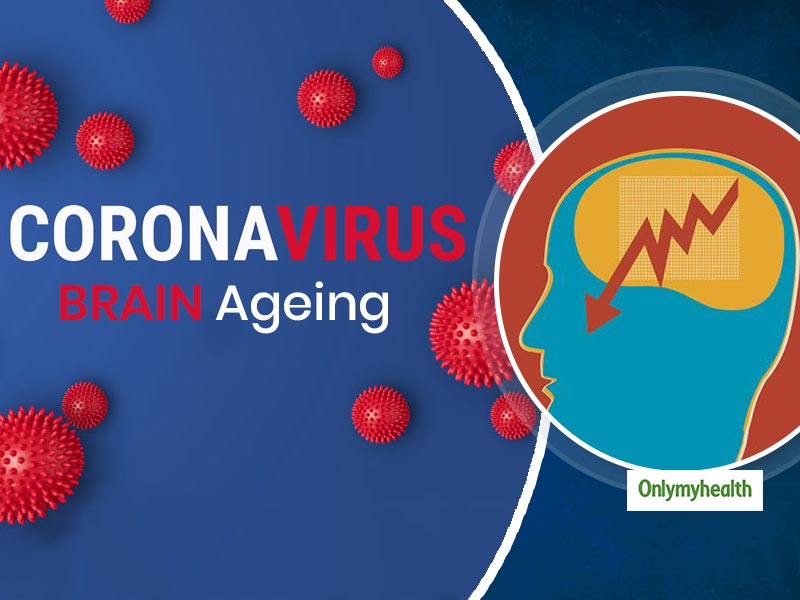 CORONAVIRUS
BRAIN Ageing

Onlymyhealth